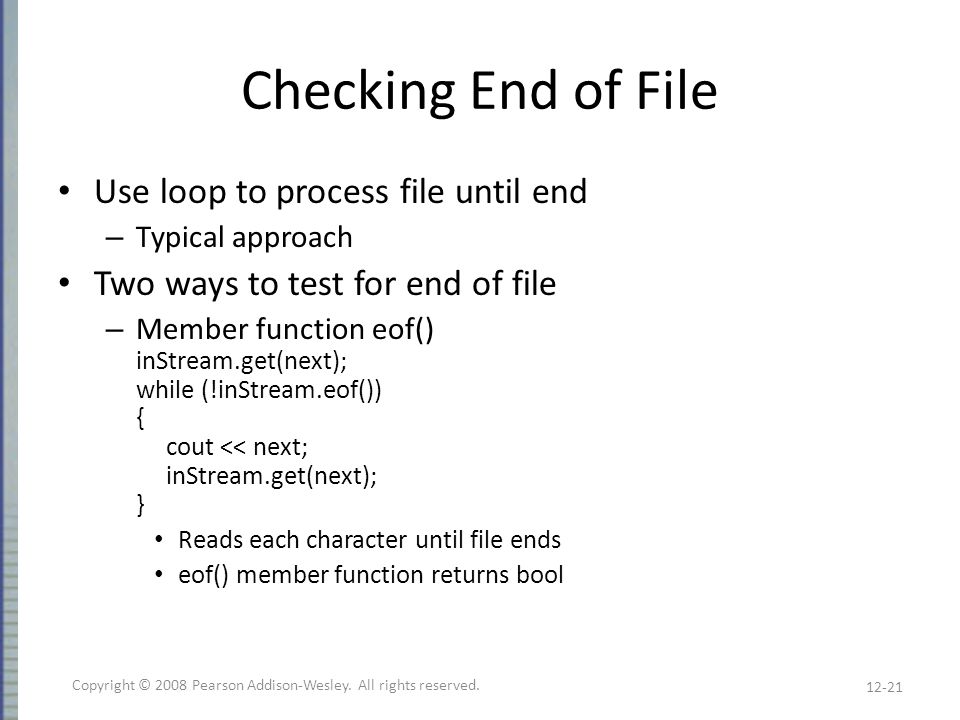 Checking End of File

• Use loop to process file until end
  – Typical approach
• Two ways to test for end of file
  – Member function eof()
inStream.get(next);
while (!inStream.eof())
{
    cout << next;
    inStream.get(next);
}
    • Reads each character until file ends
    • eof() member function returns bool

Copyright © 2008 Pearson Addison-Wesley. All rights reserved.

12-21